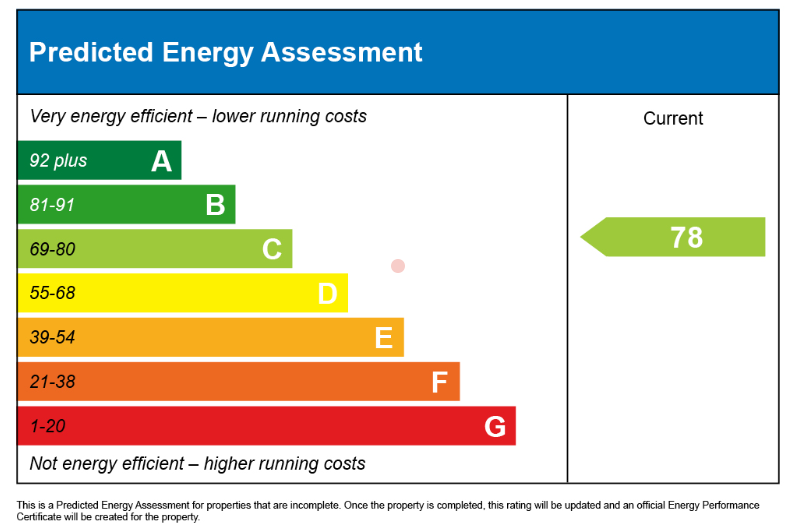 Predicted Energy Assessment

Very energy efficient – lower running costs

Current

92 plus A

81-91 B

69-80 C

78

55-68 D

39-54 E

21-38 F

1-20 G

Not energy efficient – higher running costs

This is a Predicted Energy Assessment for properties that are incomplete. Once the property is completed, this rating will be updated and an official Energy Performance Certificate will be created for the property.